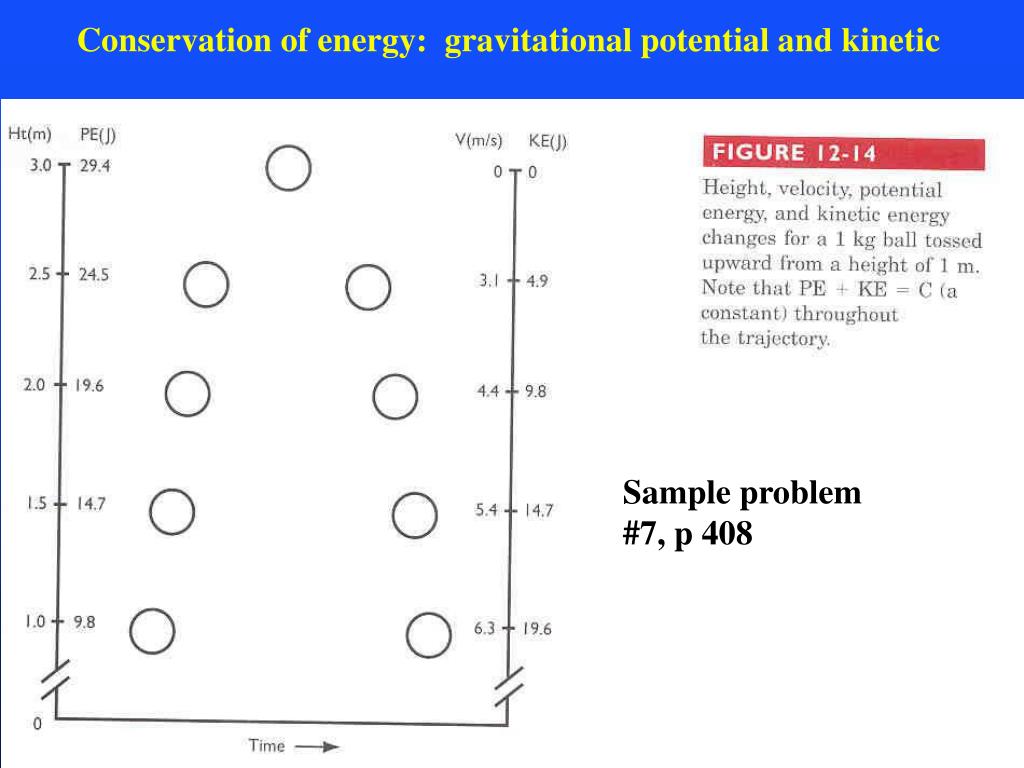 Conservation of energy: gravitational potential and kinetic

Ht(m) PE(J)
3.0 29.4
2.5 24.5
2.0 19.6
1.5 14.7
1.0 9.8
0

V(m/s) KE(J)
0 0
3.1 4.9
4.4 9.8
5.4 14.7
6.3 19.6

Time

FIGURE 12-14
Height, velocity, potential energy, and kinetic energy changes for a 1 kg ball tossed upward from a height of 1 m. Note that PE + KE = C (a constant) throughout the trajectory.

Sample problem #7, p 408